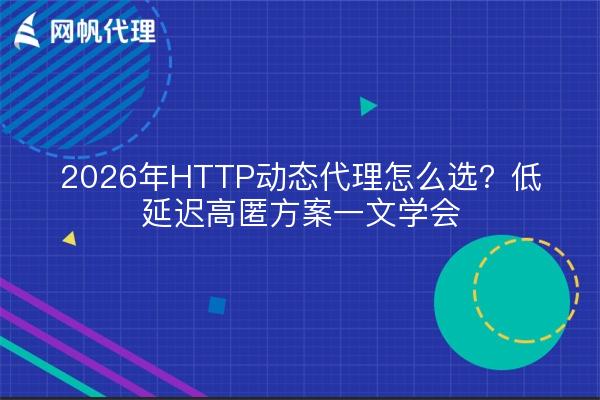 网帆代理

2026年HTTP动态代理怎么选？低延迟高匿方案一文学会